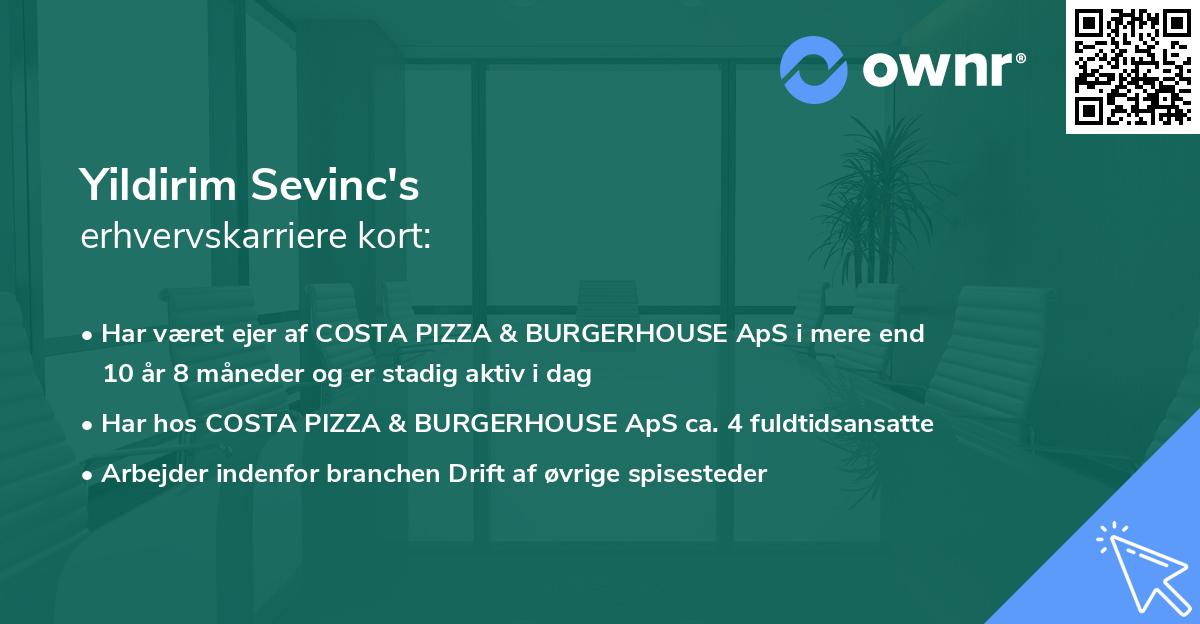 ownr®

Yildirim Sevinc's
erhvervskarriere kort:

• Har været ejer af COSTA PIZZA & BURGERHOUSE ApS i mere end 10 år 8 måneder og er stadig aktiv i dag
• Har hos COSTA PIZZA & BURGERHOUSE ApS ca. 4 fuldtidsansatte
• Arbejder indenfor branchen Drift af øvrige spisesteder